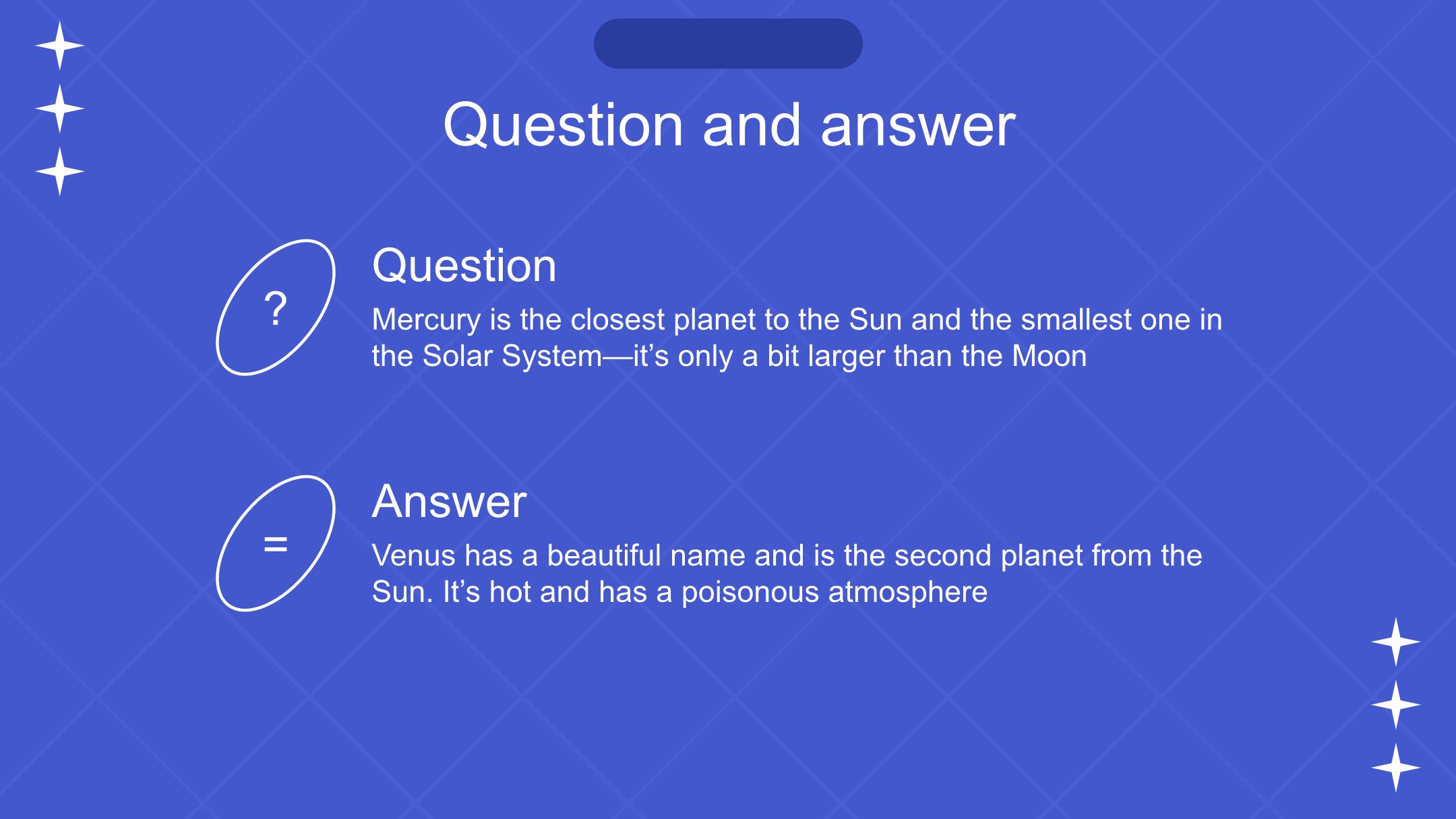 Question and answer

?

Question

Mercury is the closest planet to the Sun and the smallest one in the Solar System—it’s only a bit larger than the Moon

=

Answer

Venus has a beautiful name and is the second planet from the Sun. It’s hot and has a poisonous atmosphere